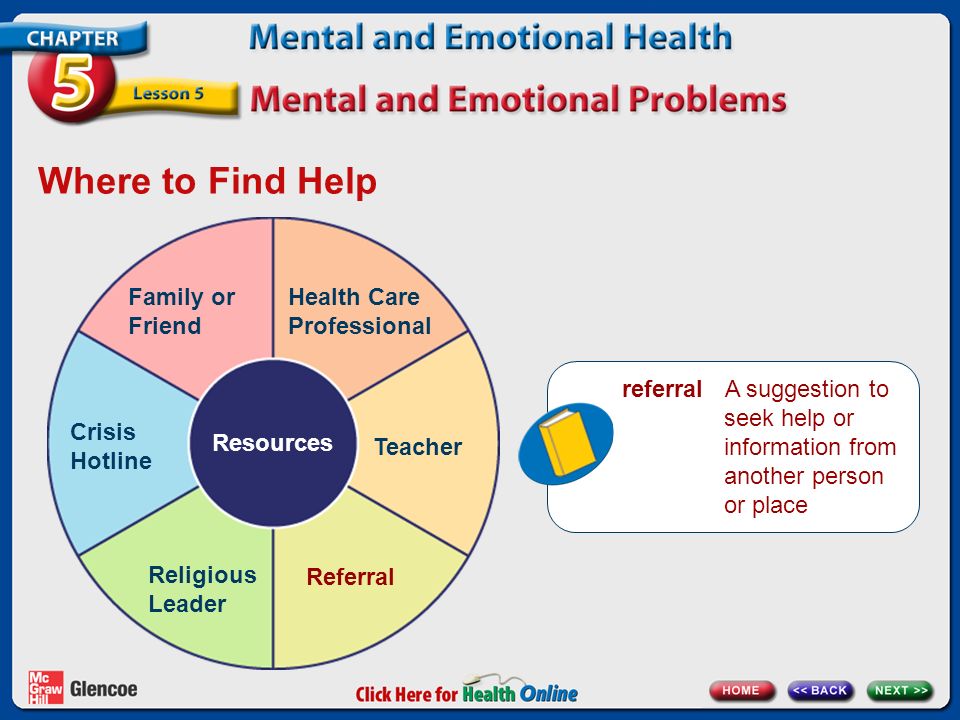 CHAPTER 5 Lesson 5

Mental and Emotional Health

Mental and Emotional Problems

Where to Find Help

Family or Friend

Health Care Professional

Crisis Hotline

Resources

Teacher

Religious Leader

Referral

referral A suggestion to seek help or information from another person or place

Mc Graw Hill Glencoe

Click Here for Health Online

HOME

<< BACK

NEXT >>